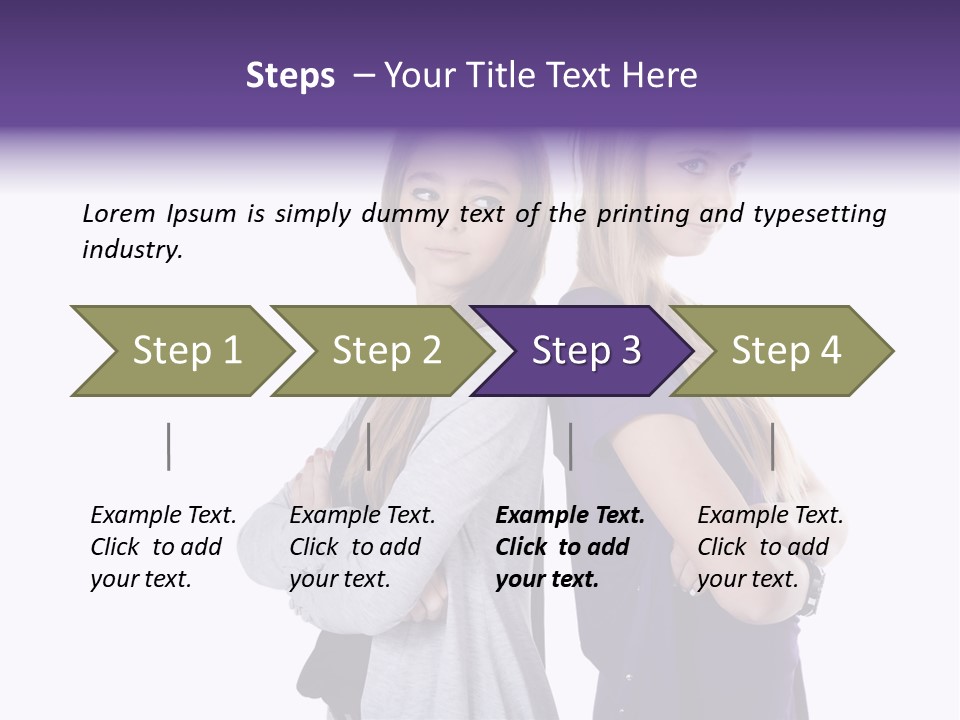 Steps – Your Title Text Here

Lorem Ipsum is simply dummy text of the printing and typesetting industry.

Step 1

Step 2

Step 3

Step 4

Example Text. Click to add your text.

Example Text. Click to add your text.

Example Text. Click to add your text.

Example Text. Click to add your text.